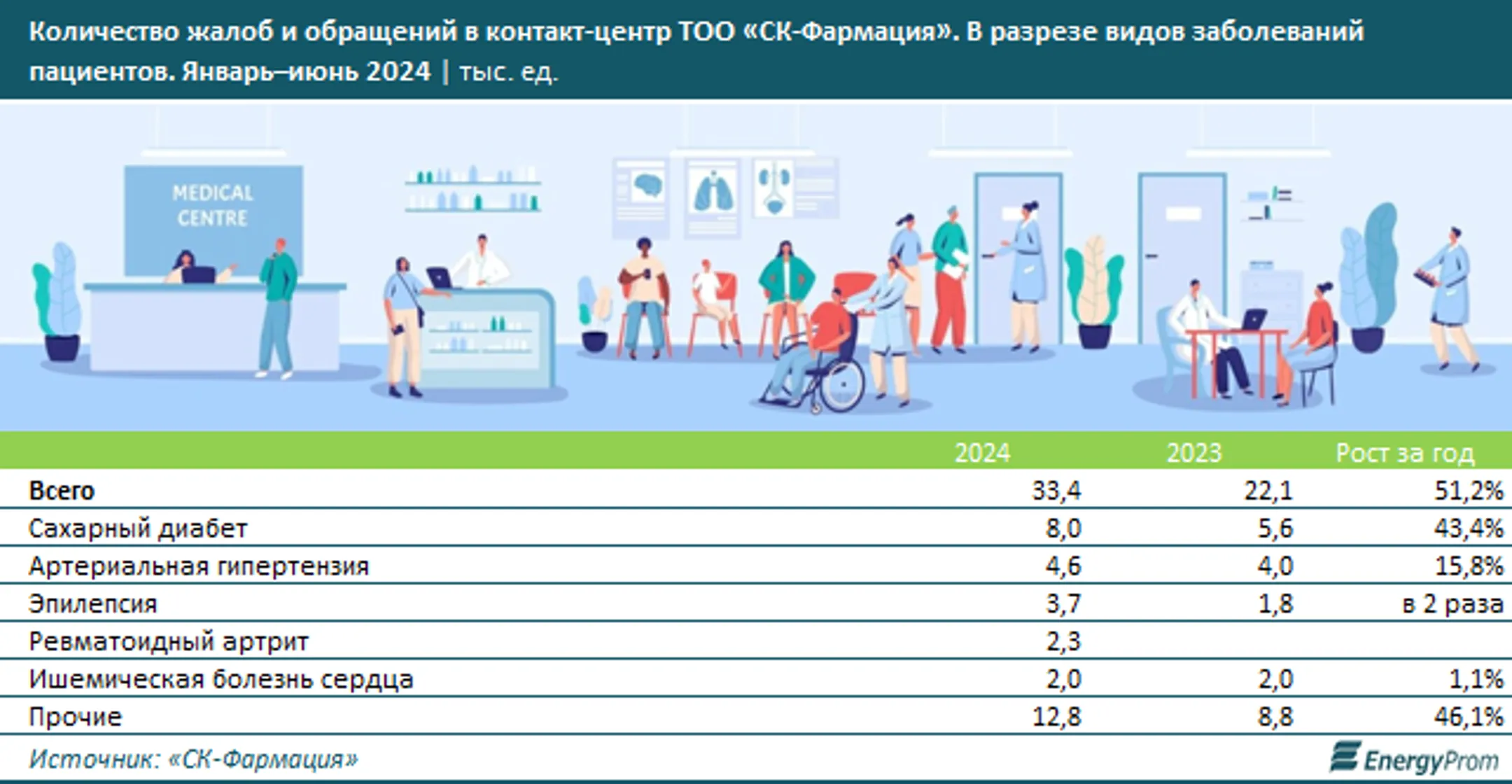 Количество жалоб и обращений в контакт-центр ТОО «СК-Фармация». В разрезе видов заболеваний пациентов. Январь–июнь 2024 | тыс. ед.

MEDICAL CENTRE

| | 2024 | 2023 | Рост за год |
|---|---|---|---|
| Всего | 33,4 | 22,1 | 51,2% |
| Сахарный диабет | 8,0 | 5,6 | 43,4% |
| Артериальная гипертензия | 4,6 | 4,0 | 15,8% |
| Эпилепсия | 3,7 | 1,8 | в 2 раза |
| Ревматоидный артрит | 2,3 | | |
| Ишемическая болезнь сердца | 2,0 | 2,0 | 1,1% |
| Прочие | 12,8 | 8,8 | 46,1% |

Источник: «СК-Фармация»

EnergyProm